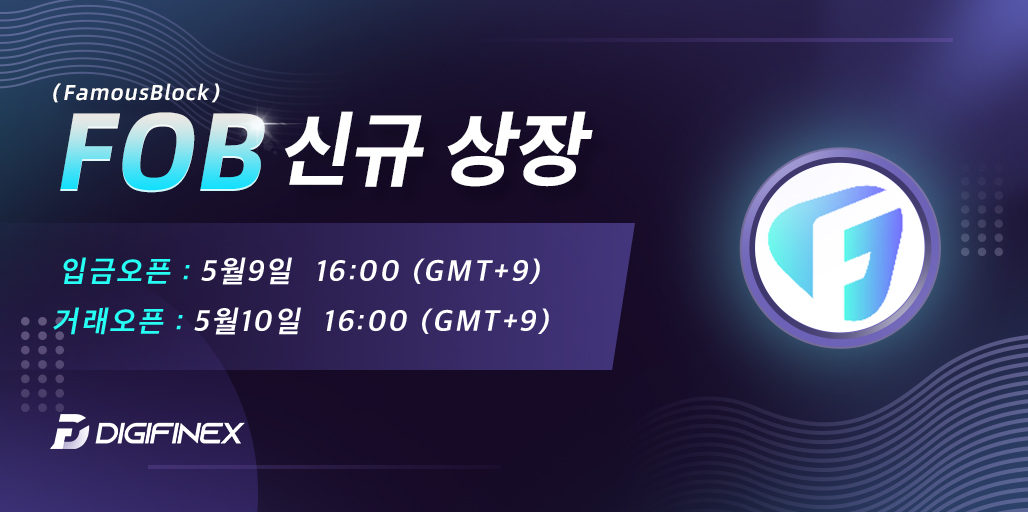 (FamousBlock)
FOB 신규 상장

입금오픈 : 5월9일 16:00 (GMT+9)
거래오픈 : 5월10일 16:00 (GMT+9)

DIGIFINEX